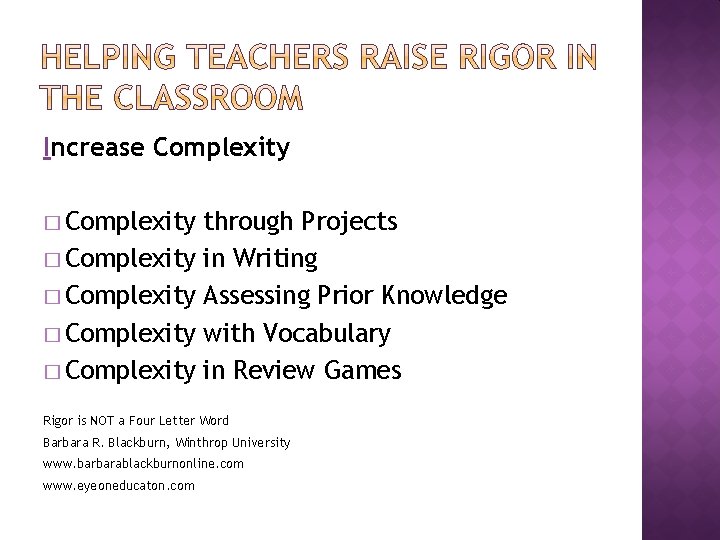 HELPING TEACHERS RAISE RIGOR IN THE CLASSROOM

Increase Complexity

□ Complexity through Projects
□ Complexity in Writing
□ Complexity Assessing Prior Knowledge
□ Complexity with Vocabulary
□ Complexity in Review Games

Rigor is NOT a Four Letter Word
Barbara R. Blackburn, Winthrop University
www.barbarablackburnonline.com
www.eyeoneducaton.com